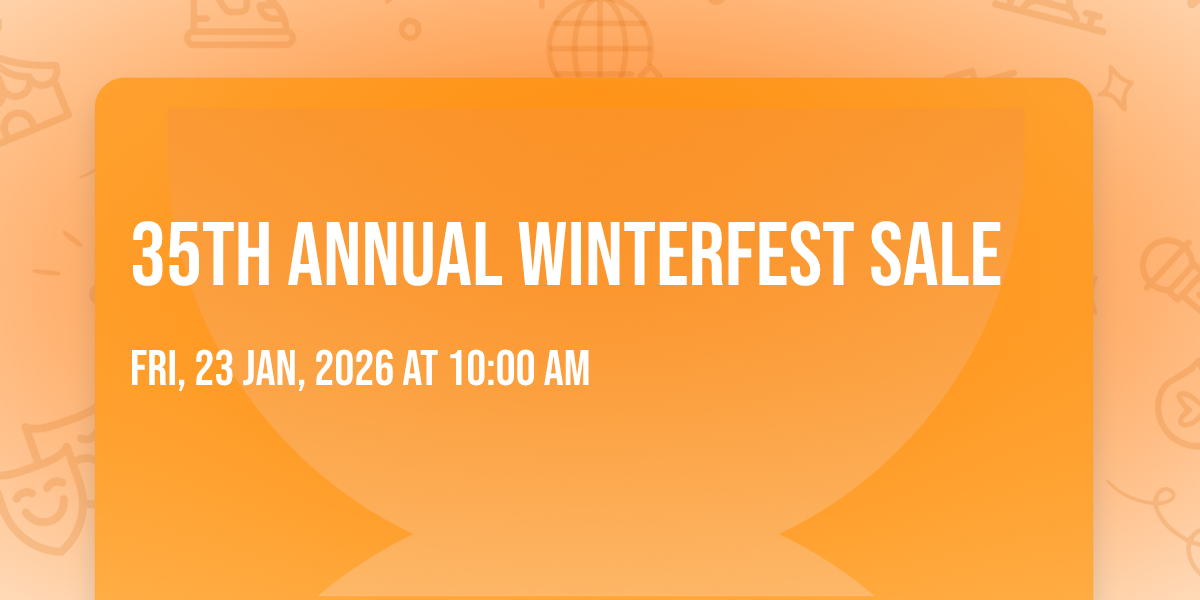 35TH ANNUAL WINTERFEST SALE

FRI, 23 JAN, 2026 AT 10:00 AM